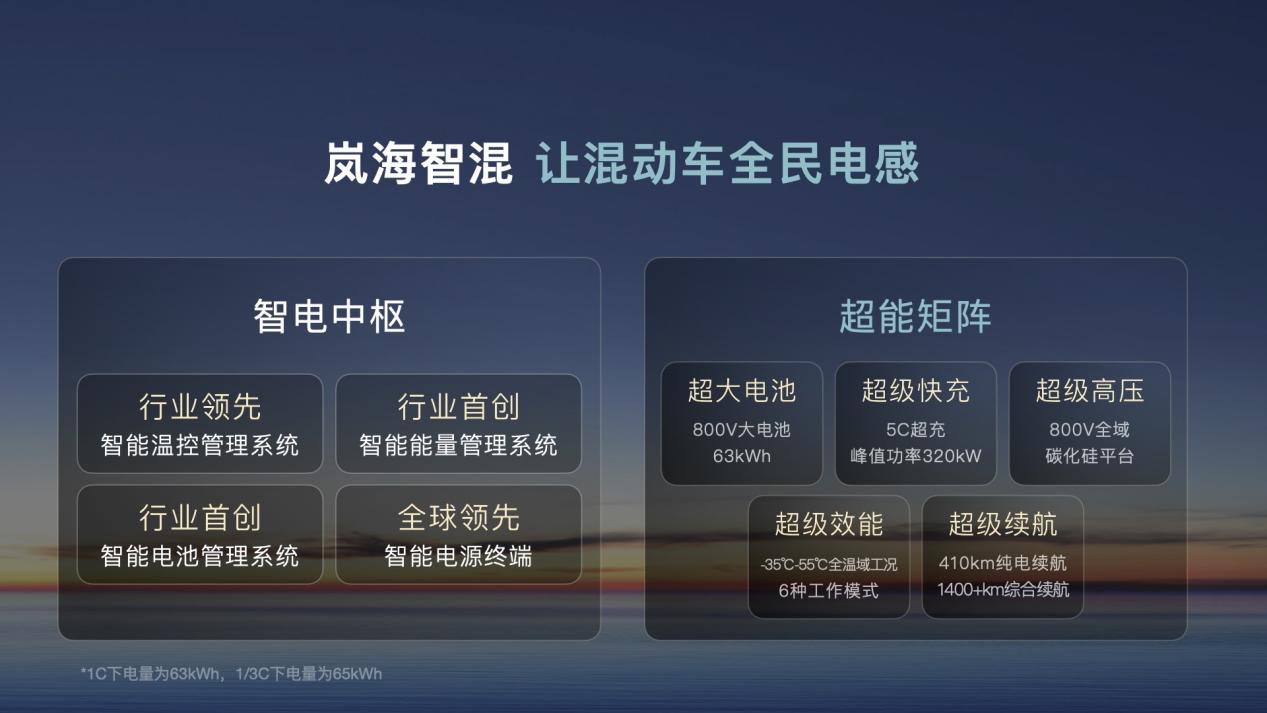 岚海智混 让混动车全民电感

智电中枢

行业领先
智能温控管理系统

行业首创
智能能量管理系统

行业首创
智能电池管理系统

全球领先
智能电源终端

超能矩阵

超大电池
800V大电池
63kWh

超级快充
5C超充
峰值功率320kW

超级高压
800V全域
碳化硅平台

超级效能
-35℃-55℃全温域工况
6种工作模式

超级续航
410km纯电续航
1400+km综合续航

*1C下电量为63kWh，1/3C下电量为65kWh